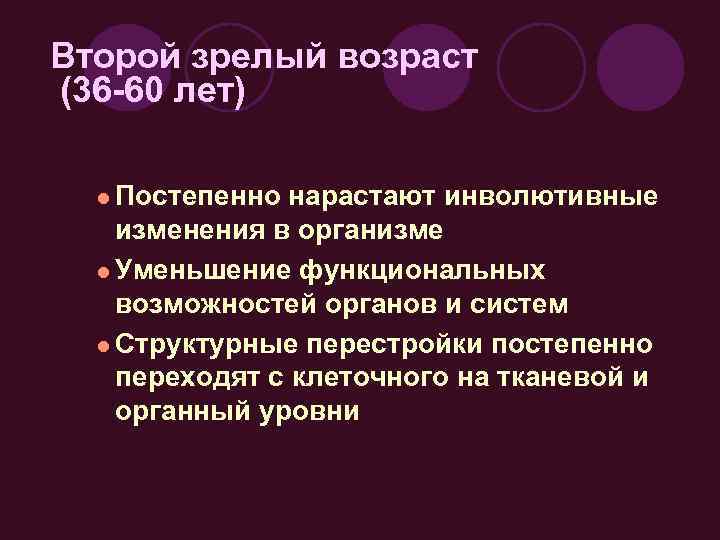 Второй зрелый возраст (36-60 лет)

Постепенно нарастают инволютивные изменения в организме

Уменьшение функциональных возможностей органов и систем

Структурные перестройки постепенно переходят с клеточного на тканевой и органный уровни